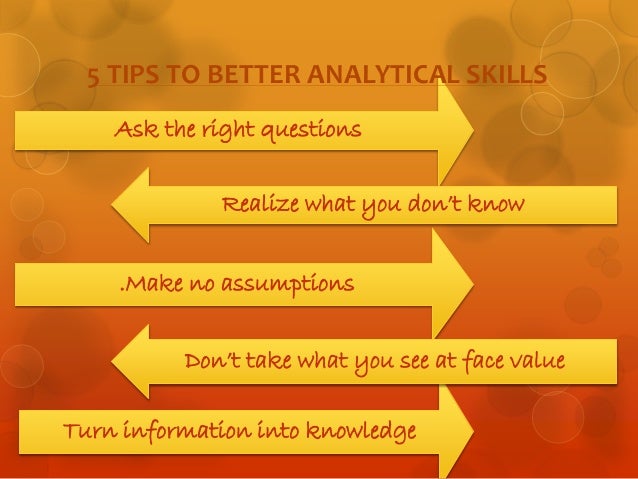 5 TIPS TO BETTER ANALYTICAL SKILLS

Ask the right questions

Realize what you don't know

.Make no assumptions

Don't take what you see at face value

Turn information into knowledge